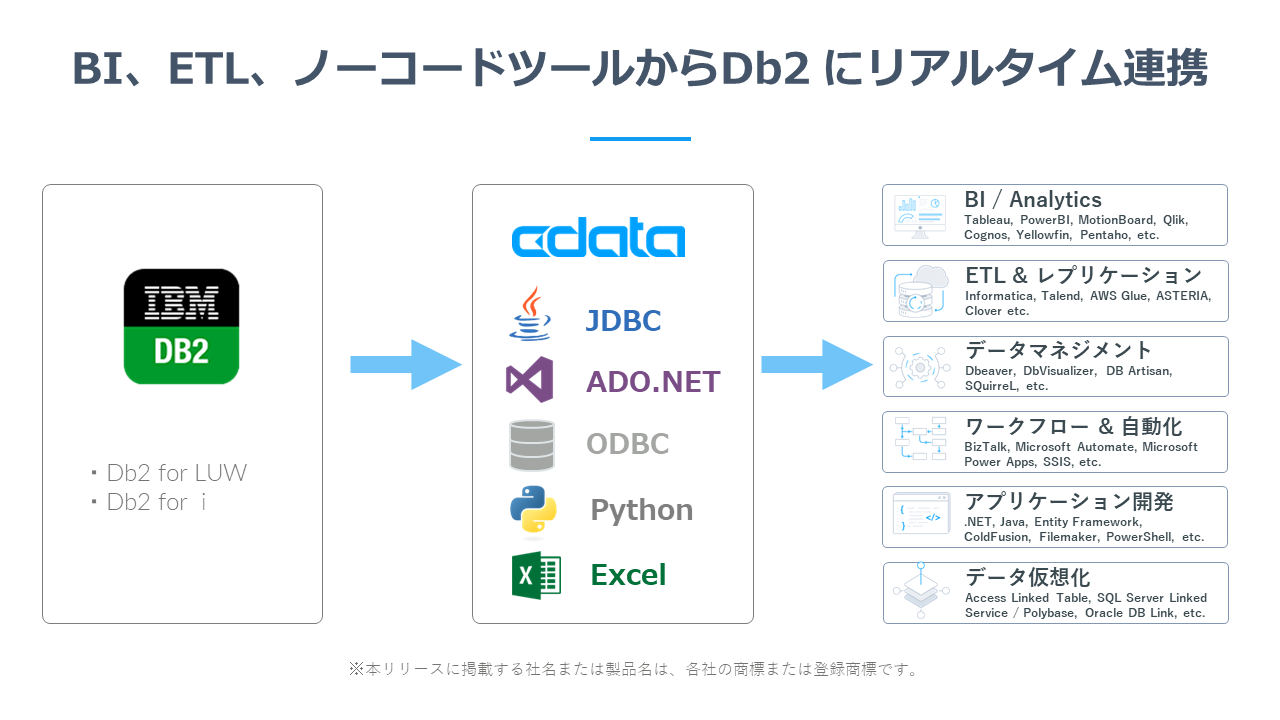 BI、ETL、ノーコードツールからDb2 にリアルタイム連携

IBM
DB2

・Db2 for LUW
・Db2 for i

cdata
JDBC
ADO.NET
ODBC
Python
Excel

BI / Analytics
Tableau, PowerBI, MotionBoard, Qlik, Cognos, Yellowfin, Pentaho, etc.

ETL & レプリケーション
Informatica, Talend, AWS Glue, ASTERIA, Clover etc.

データマネジメント
Dbeaver, DbVisualizer, DB Artisan, SQuirreL, etc.

ワークフロー & 自動化
BizTalk, Microsoft Automate, Microsoft Power Apps, SSIS, etc.

アプリケーション開発
.NET, Java, Entity Framework, ColdFusion, Filemaker, PowerShell, etc.

データ仮想化
Access Linked Table, SQL Server Linked Service / Polybase, Oracle DB Link, etc.

※本リリースに掲載する社名または製品名は、各社の商標または登録商標です。